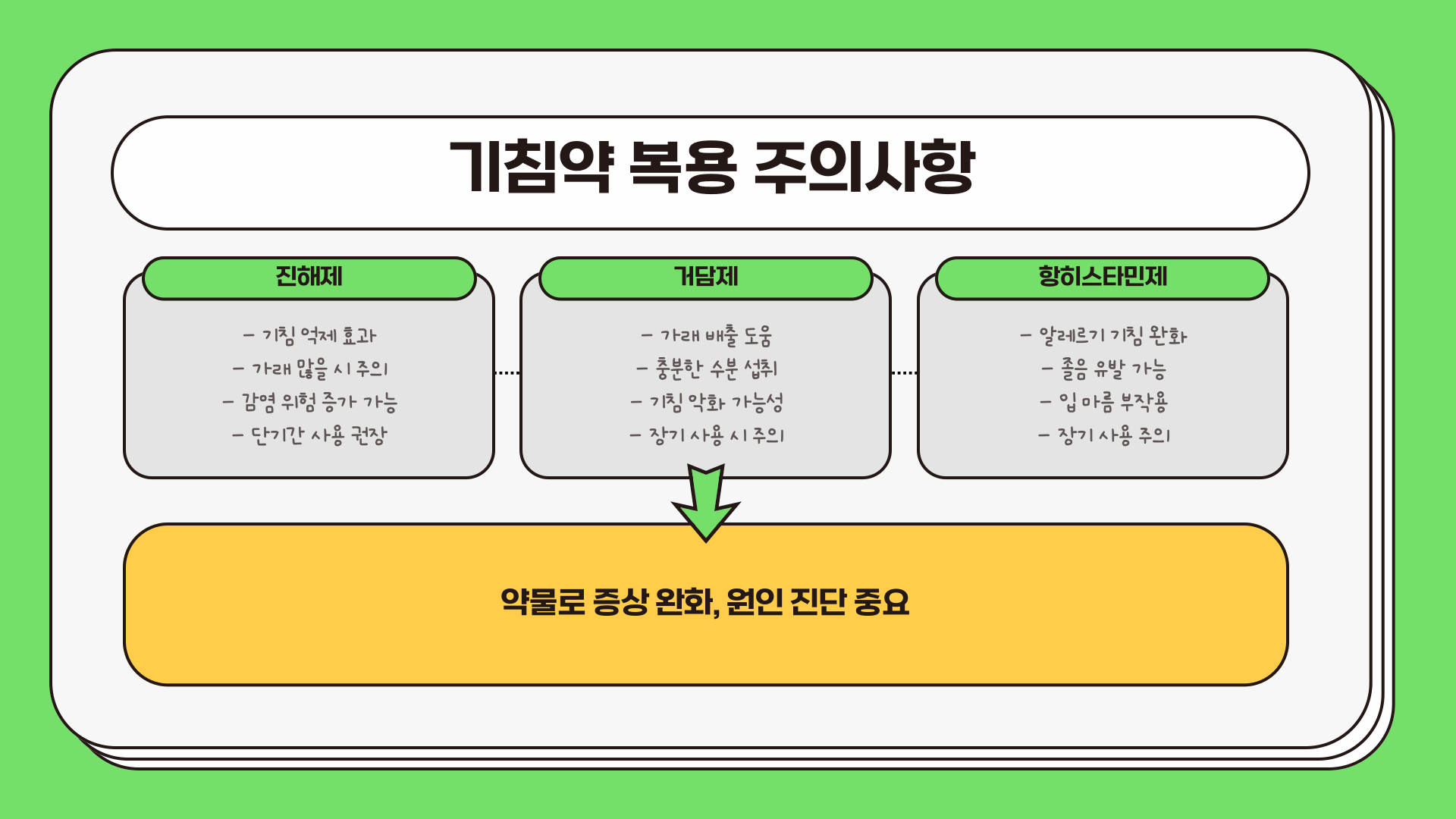 기침약 복용 주의사항

진해제

- 기침 억제 효과
- 가래 많을 시 주의
- 감염 위험 증가 가능
- 단기간 사용 권장

거담제

- 가래 배출 도움
- 충분한 수분 섭취
- 기침 악화 가능성
- 장기 사용 시 주의

항히스타민제

- 알레르기 기침 완화
- 졸음 유발 가능
- 입 마름 부작용
- 장기 사용 주의

약물로 증상 완화, 원인 진단 중요